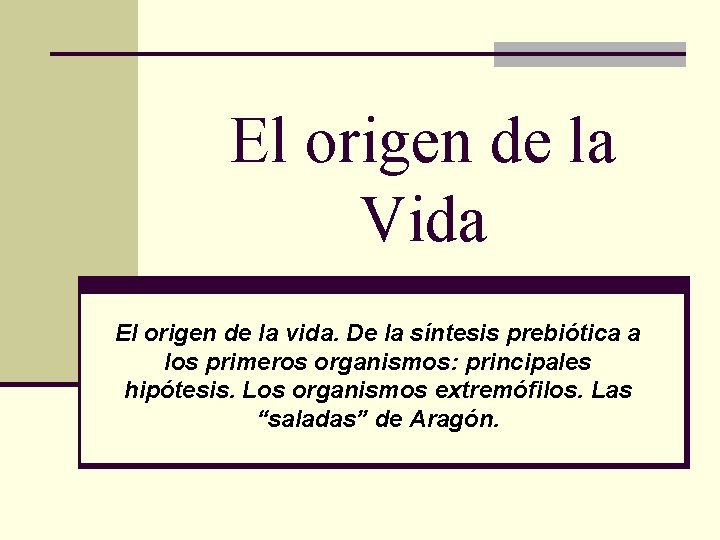 El origen de la Vida

El origen de la vida. De la síntesis prebiótica a los primeros organismos: principales hipótesis. Los organismos extremófilos. Las “saladas” de Aragón.